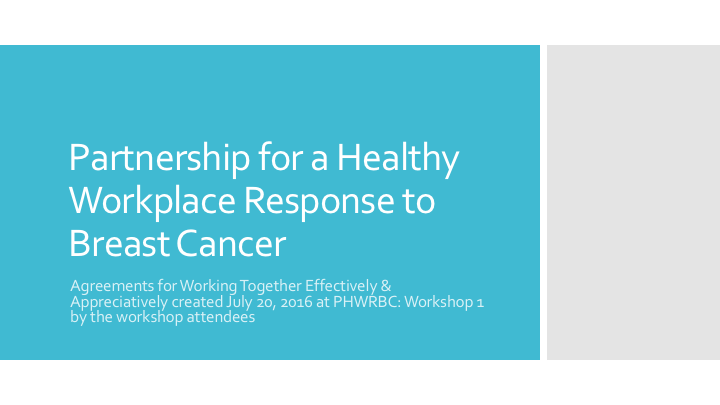 Partnership for a Healthy Workplace Response to Breast Cancer

Agreements for Working Together Effectively & Appreciatively created July 20, 2016 at PHWRBC: Workshop 1 by the workshop attendees